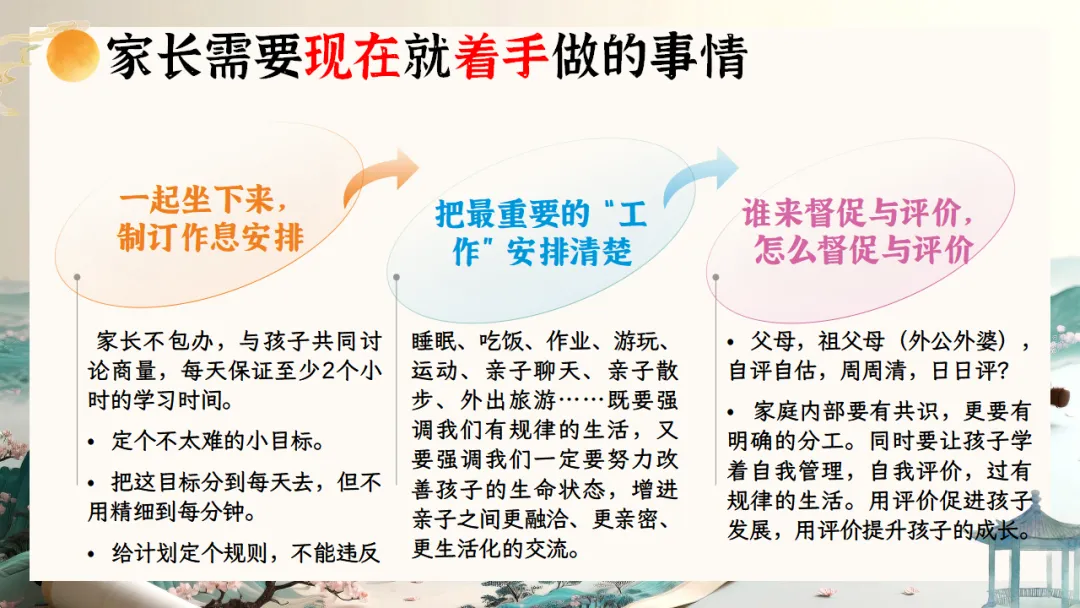 家长需要现在就着手做的事情

一起坐下来，制订作息安排

家长不包办，与孩子共同讨论商量，每天保证至少2个小时的学习时间。

• 定个不太难的小目标。

• 把这目标分到每天去，但不用精细到每分钟。

• 给计划定个规则，不能违反

把最重要的“工作”安排清楚

睡眠、吃饭、作业、游玩、运动、亲子聊天、亲子散步、外出旅游……既要强调我们有规律的生活，又要强调我们一定要努力改善孩子的生命状态，增进亲子之间更融洽、更亲密、更生活化的交流。

谁来督促与评价，怎么督促与评价

• 父母，祖父母（外公外婆），自评自估，周周清，日日评？

• 家庭内部要有共识，更要有明确的分工。同时要让孩子学着自我管理，自我评价，过有规律的生活。用评价促进孩子发展，用评价提升孩子的成长。